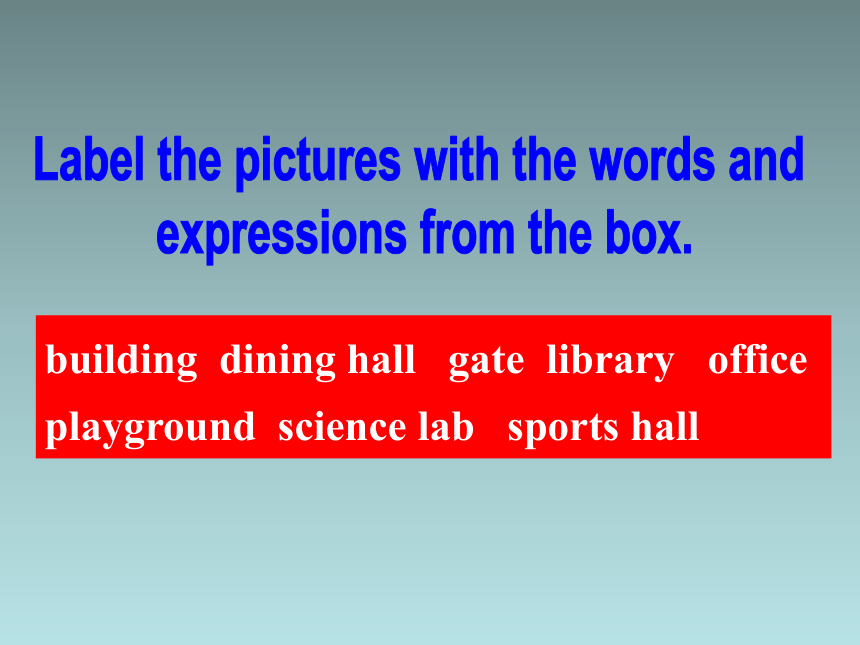 Label the pictures with the words and expressions from the box.

building dining hall gate library office
playground science lab sports hall